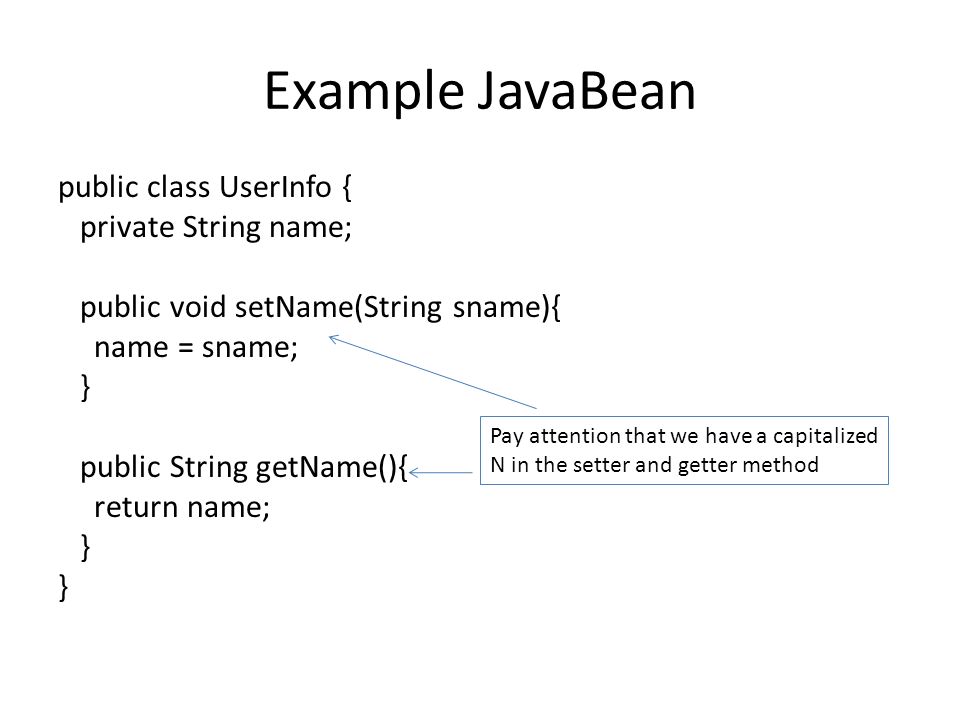 Example JavaBean

public class UserInfo {
  private String name;

  public void setName(String sname){
    name = sname;
  }

  public String getName(){
    return name;
  }
}

Pay attention that we have a capitalized N in the setter and getter method